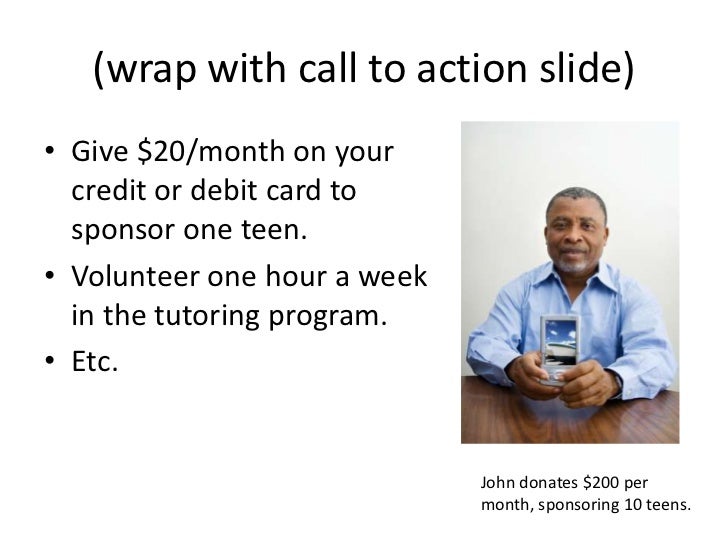 (wrap with call to action slide)

• Give \$20/month on your credit or debit card to sponsor one teen.
• Volunteer one hour a week in the tutoring program.
• Etc.

John donates \$200 per month, sponsoring 10 teens.